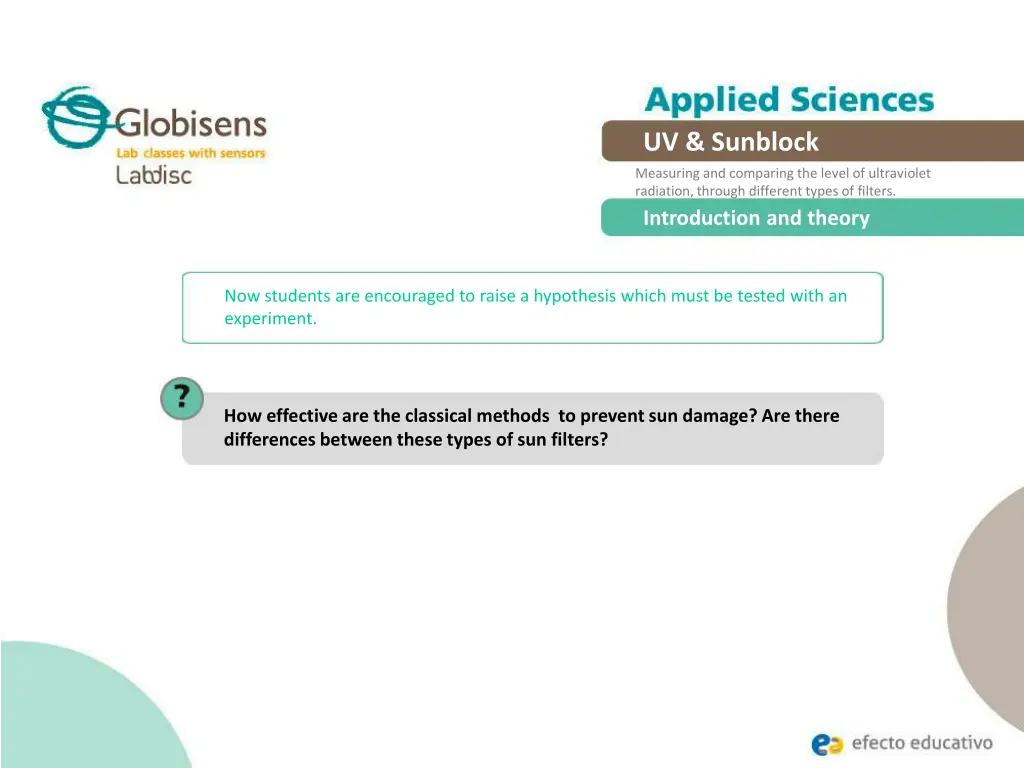 Globisens
Lab classes with sensors
Labdisc

Applied Sciences

UV & Sunblock

Measuring and comparing the level of ultraviolet radiation, through different types of filters.

Introduction and theory

Now students are encouraged to raise a hypothesis which must be tested with an experiment.

?

How effective are the classical methods to prevent sun damage? Are there differences between these types of sun filters?

efecto educativo